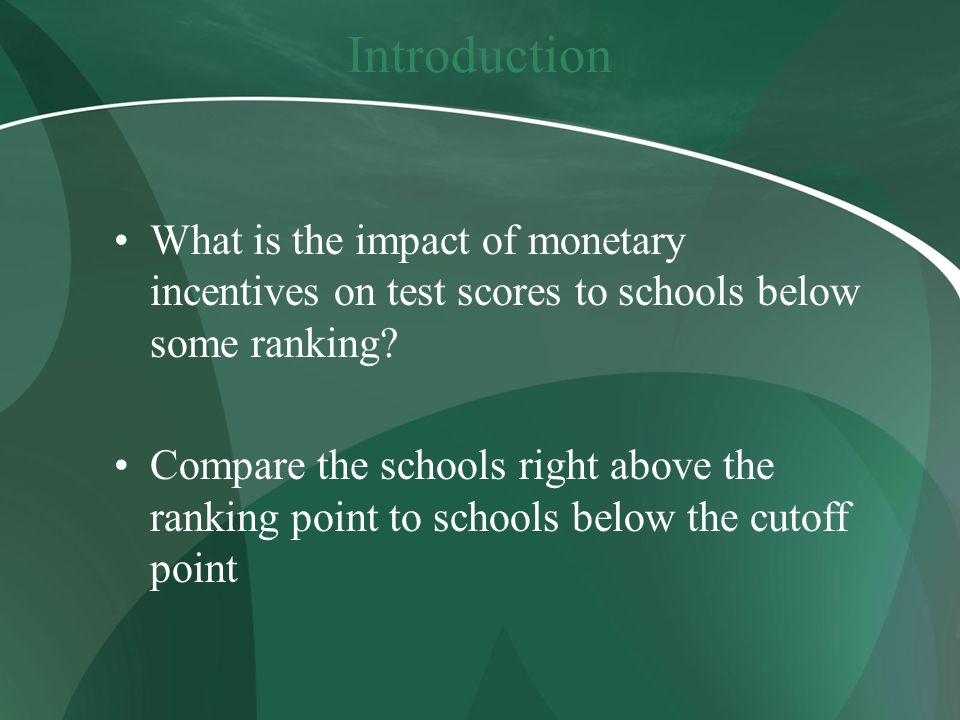 Introduction

• What is the impact of monetary incentives on test scores to schools below some ranking?

• Compare the schools right above the ranking point to schools below the cutoff point